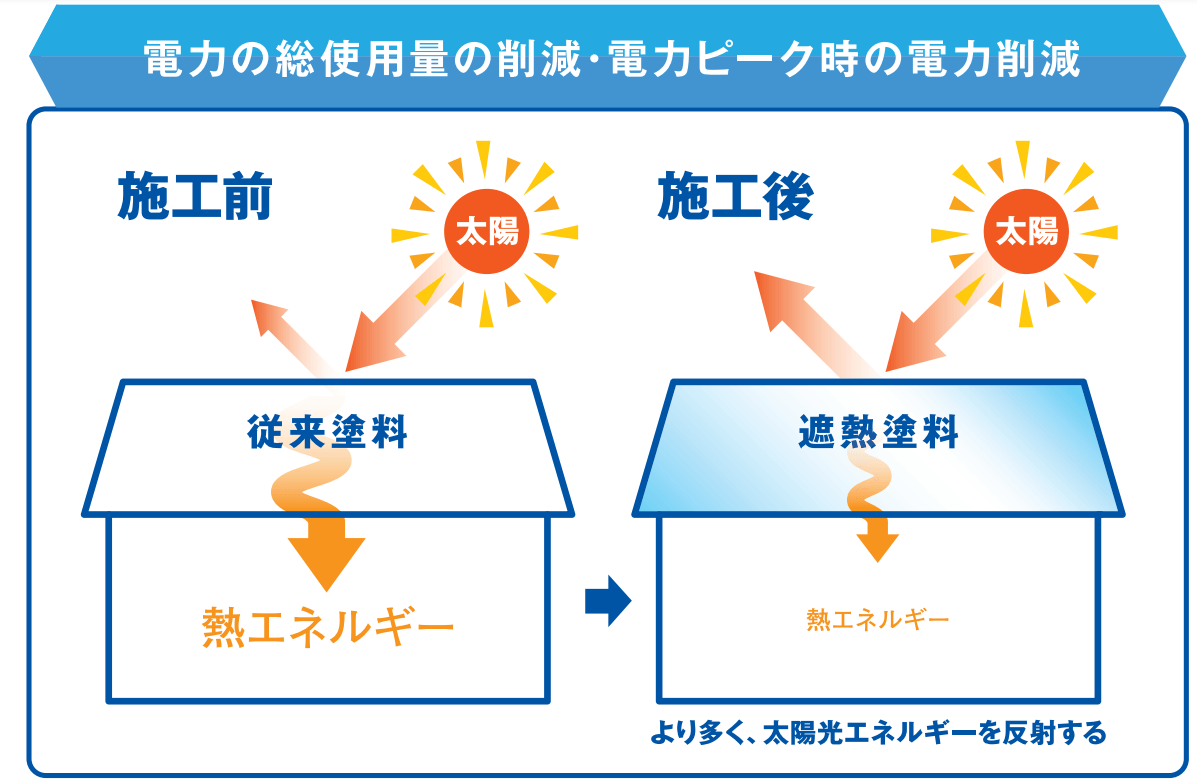 電力の総使用量の削減・電力ピーク時の電力削減

施工前

太陽

従来塗料

熱エネルギー

施工後

太陽

遮熱塗料

熱エネルギー

より多く、太陽光エネルギーを反射する